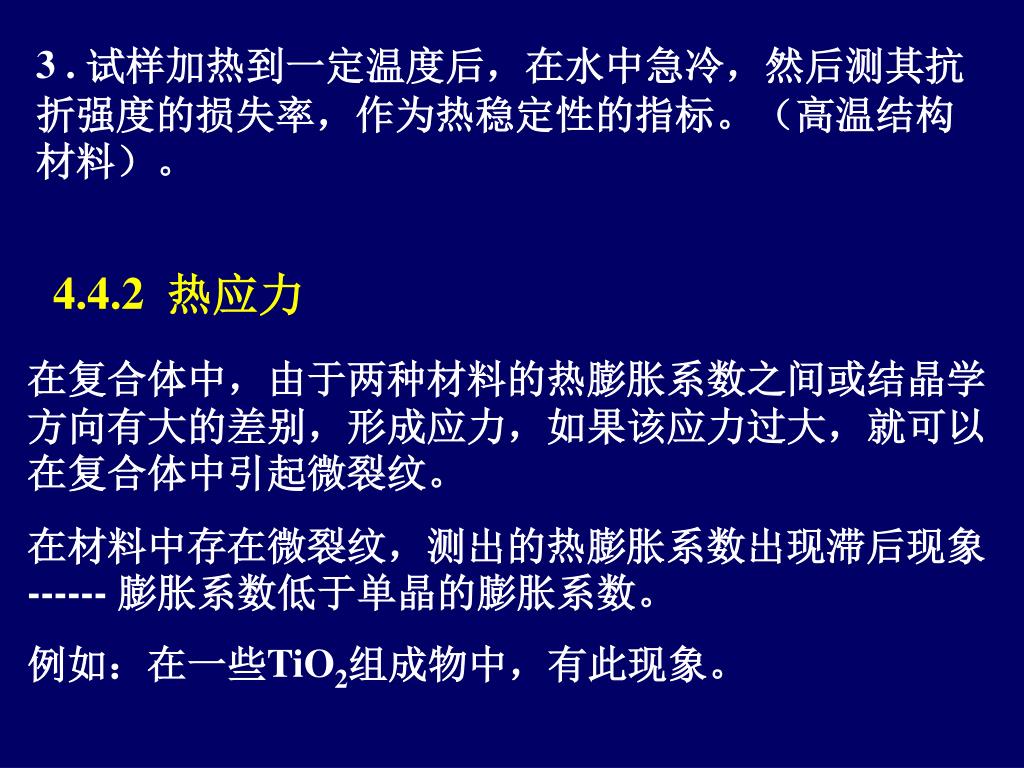 3 . 试样加热到一定温度后，在水中急冷，然后测其抗折强度的损失率，作为热稳定性的指标。（高温结构材料）。

4.4.2 热应力

在复合体中，由于两种材料的热膨胀系数之间或结晶学方向有大的差别，形成应力，如果该应力过大，就可以在复合体中引起微裂纹。

在材料中存在微裂纹，测出的热膨胀系数出现滞后现象 ------ 膨胀系数低于单晶的膨胀系数。

例如：在一些$TiO_2$组成物中，有此现象。